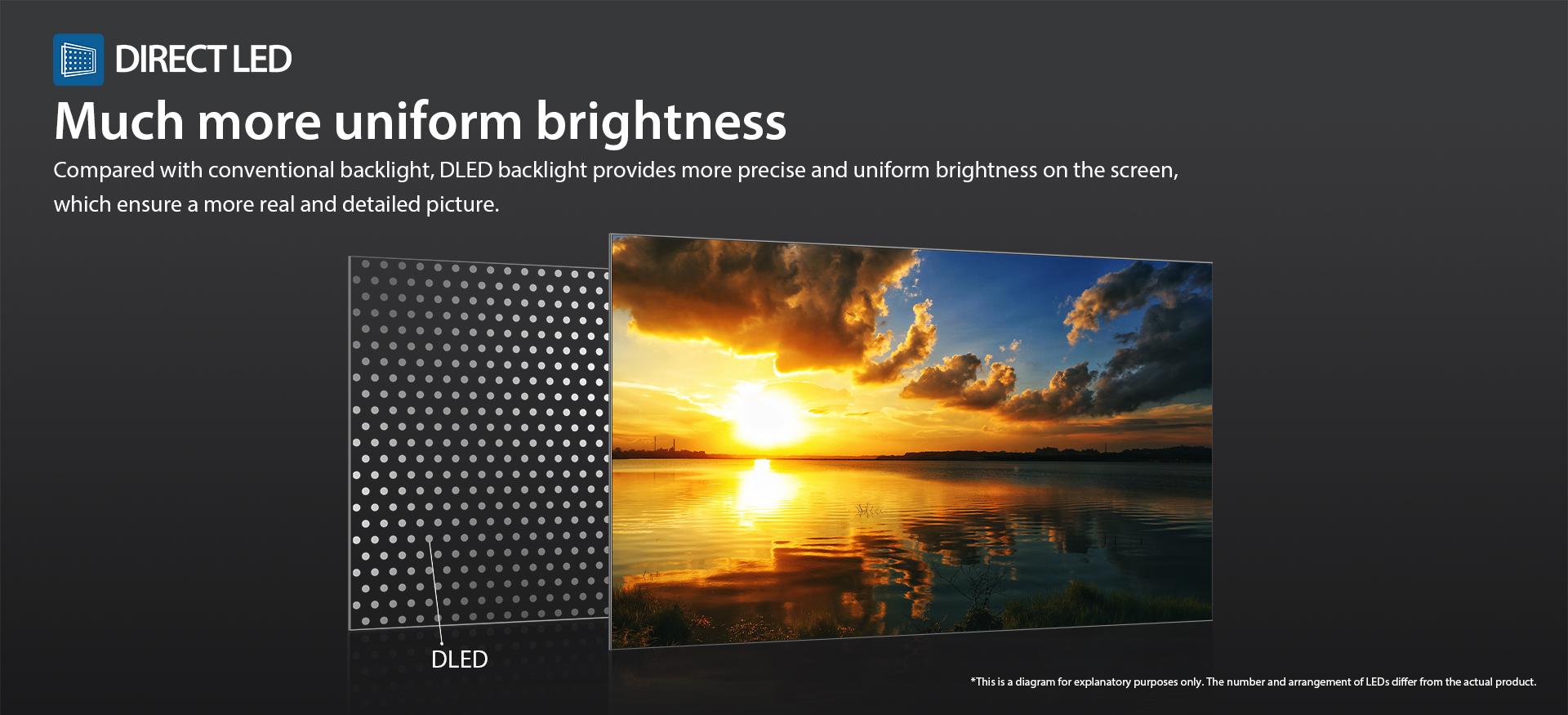 DIRECT LED

Much more uniform brightness

Compared with conventional backlight, DLED backlight provides more precise and uniform brightness on the screen, which ensure a more real and detailed picture.

DLED

*This is a diagram for explanatory purposes only. The number and arrangement of LEDs differ from the actual product.